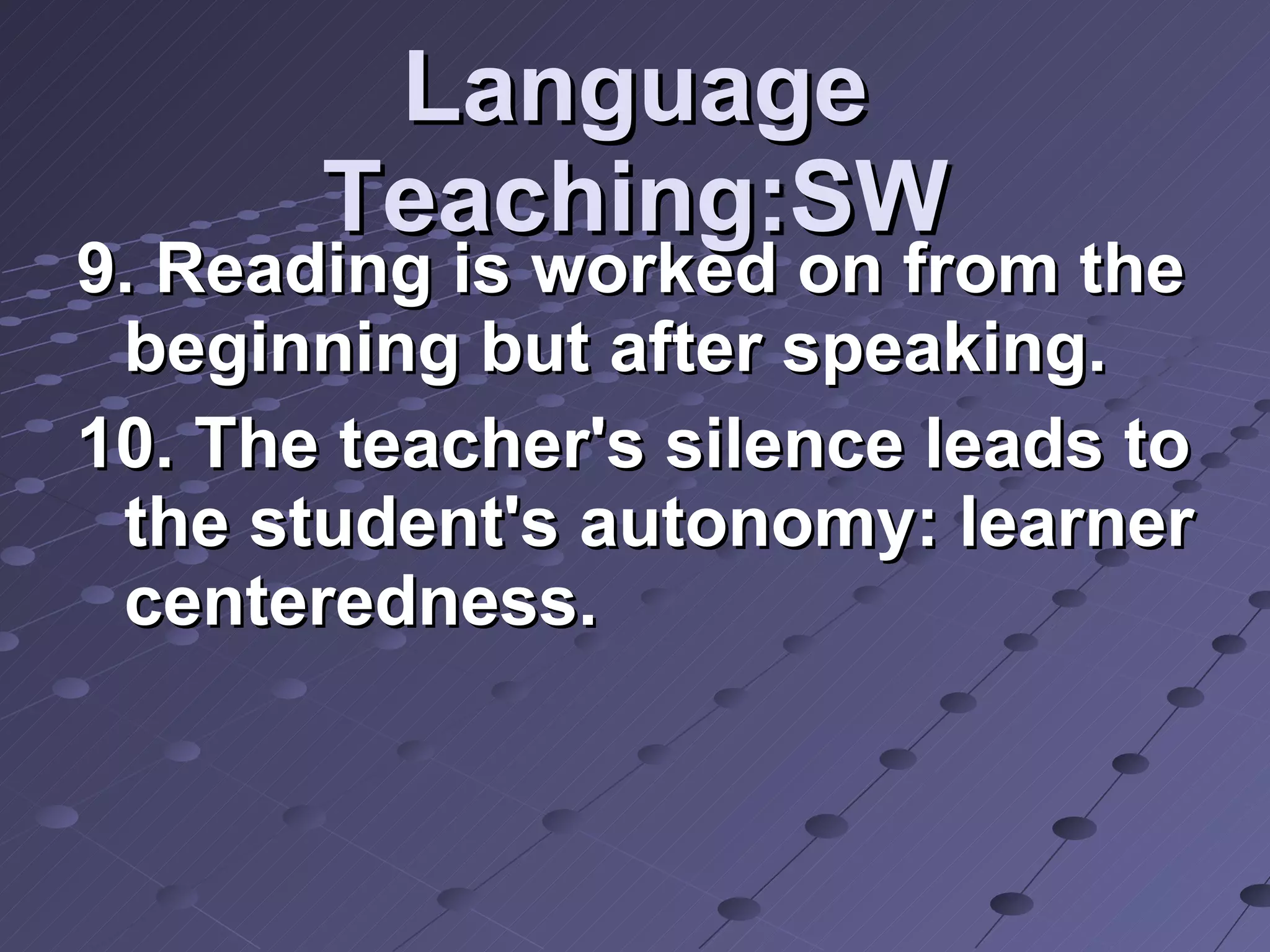 Language Teaching:SW

9. Reading is worked on from the beginning but after speaking.

10. The teacher's silence leads to the student's autonomy: learner centeredness.